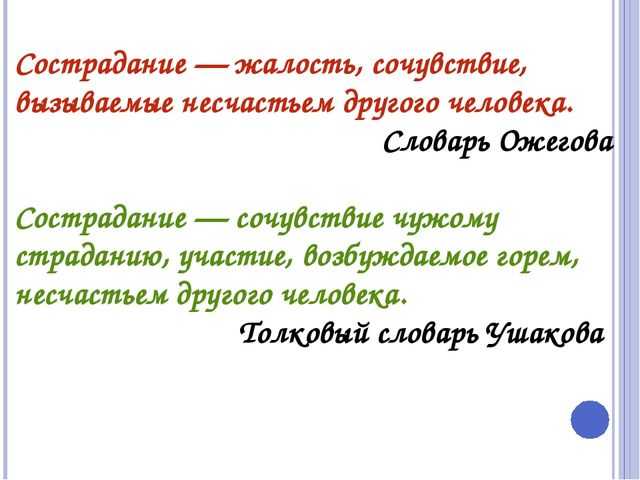 Сострадание — жалость, сочувствие, вызываемые несчастьем другого человека.

Словарь Ожегова

Сострадание — сочувствие чужому страданию, участие, возбуждаемое горем, несчастьем другого человека.

Толковый словарь Ушакова